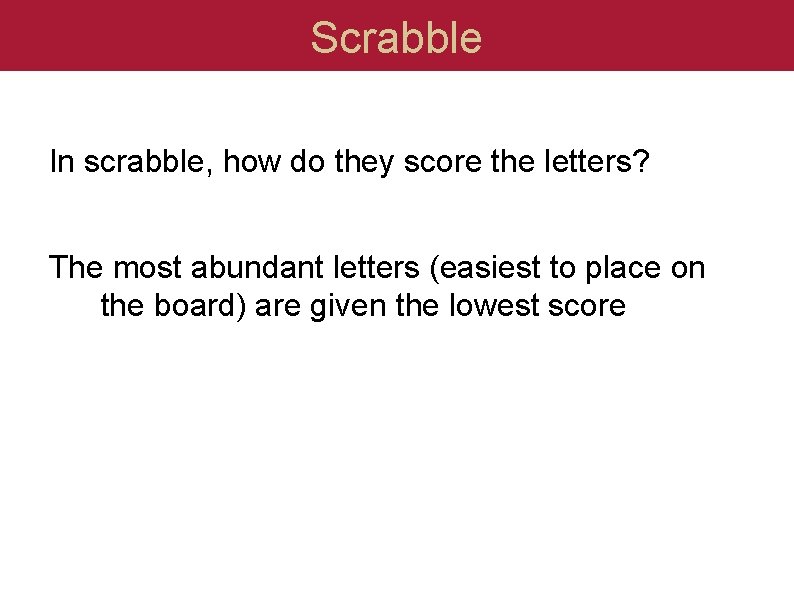 Scrabble

In scrabble, how do they score the letters?

The most abundant letters (easiest to place on the board) are given the lowest score